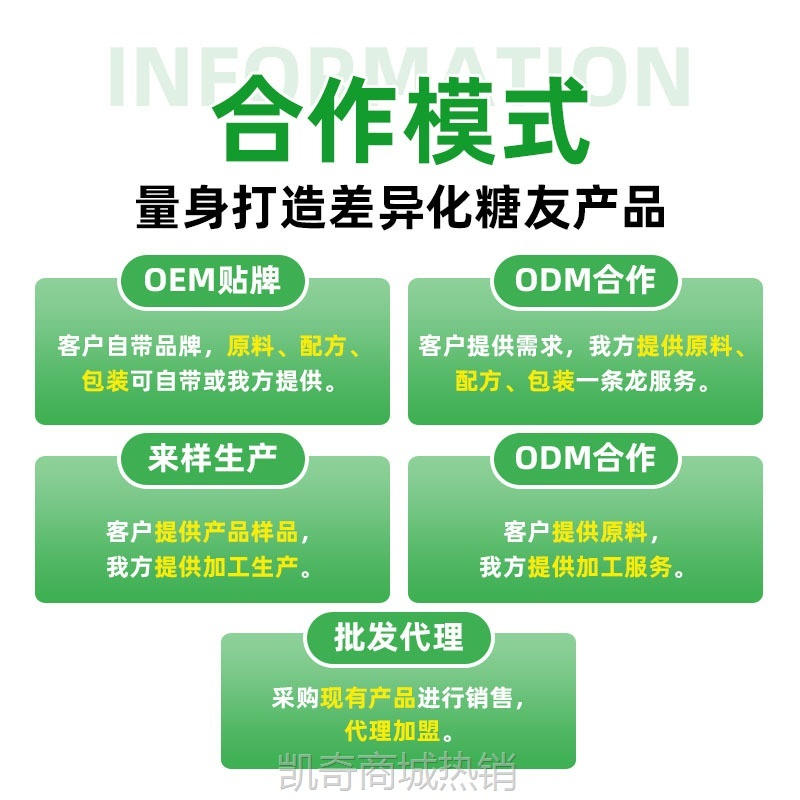 INFORMATION

合作模式

量身打造差异化糖友产品

OEM贴牌

客户自带品牌，原料、配方、包装可自带或我方提供。

ODM合作

客户提供需求，我方提供原料、配方、包装一条龙服务。

来样生产

客户提供产品样品，我方提供加工生产。

ODM合作

客户提供原料，我方提供加工服务。

批发代理

采购现有产品进行销售，代理加盟。

凯奇商城热销